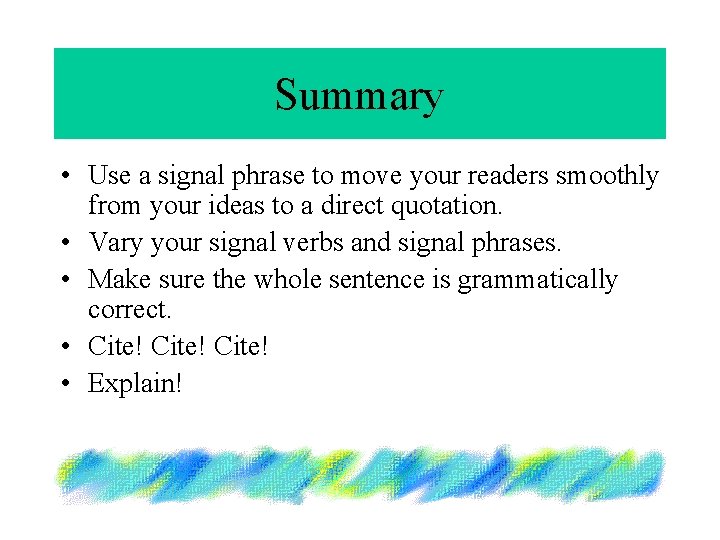 Summary

• Use a signal phrase to move your readers smoothly from your ideas to a direct quotation.
• Vary your signal verbs and signal phrases.
• Make sure the whole sentence is grammatically correct.
• Cite! Cite! Cite!
• Explain!